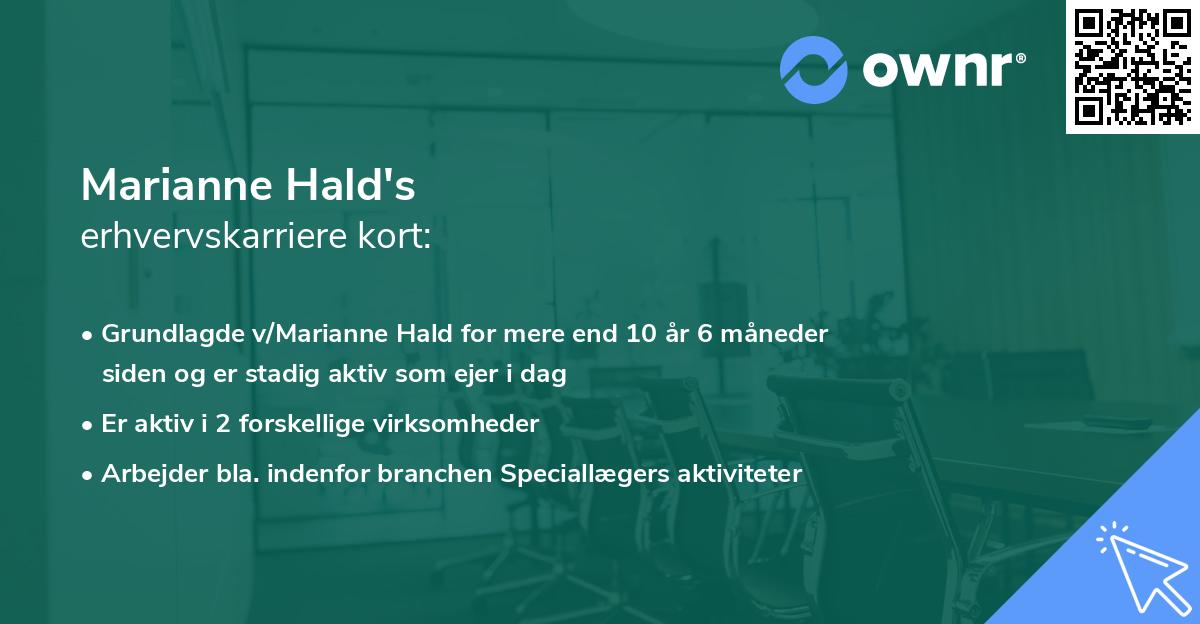 ownr®

Marianne Hald's
erhvervskarriere kort:

• Grundlagde v/Marianne Hald for mere end 10 år 6 måneder siden og er stadig aktiv som ejer i dag
• Er aktiv i 2 forskellige virksomheder
• Arbejder bla. indenfor branchen Speciallægers aktiviteter